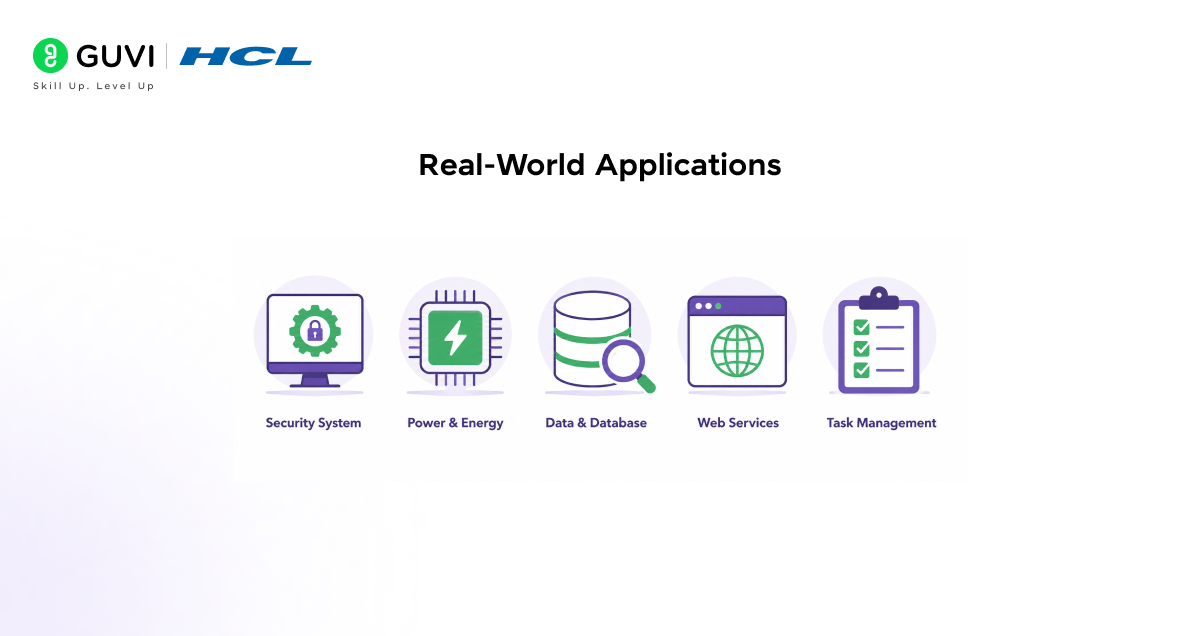 GUVI | HCL
Skill Up. Level Up

Real-World Applications

Security System
Power & Energy
Data & Database
Web Services
Task Management